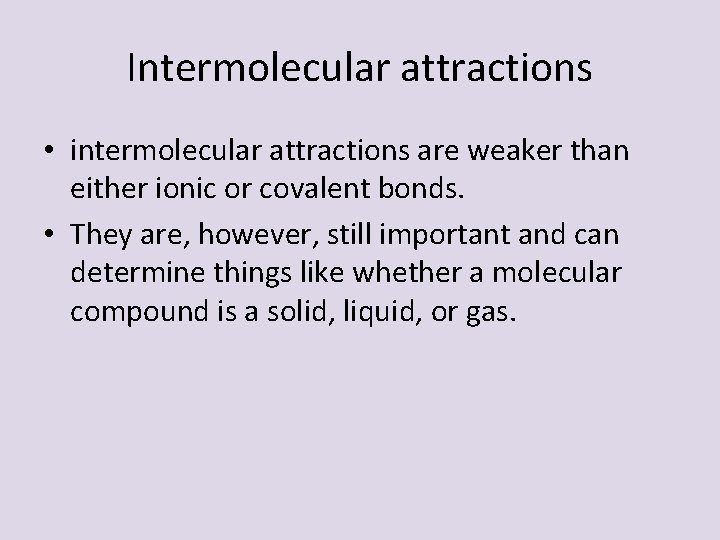 Intermolecular attractions

• intermolecular attractions are weaker than either ionic or covalent bonds.

• They are, however, still important and can determine things like whether a molecular compound is a solid, liquid, or gas.